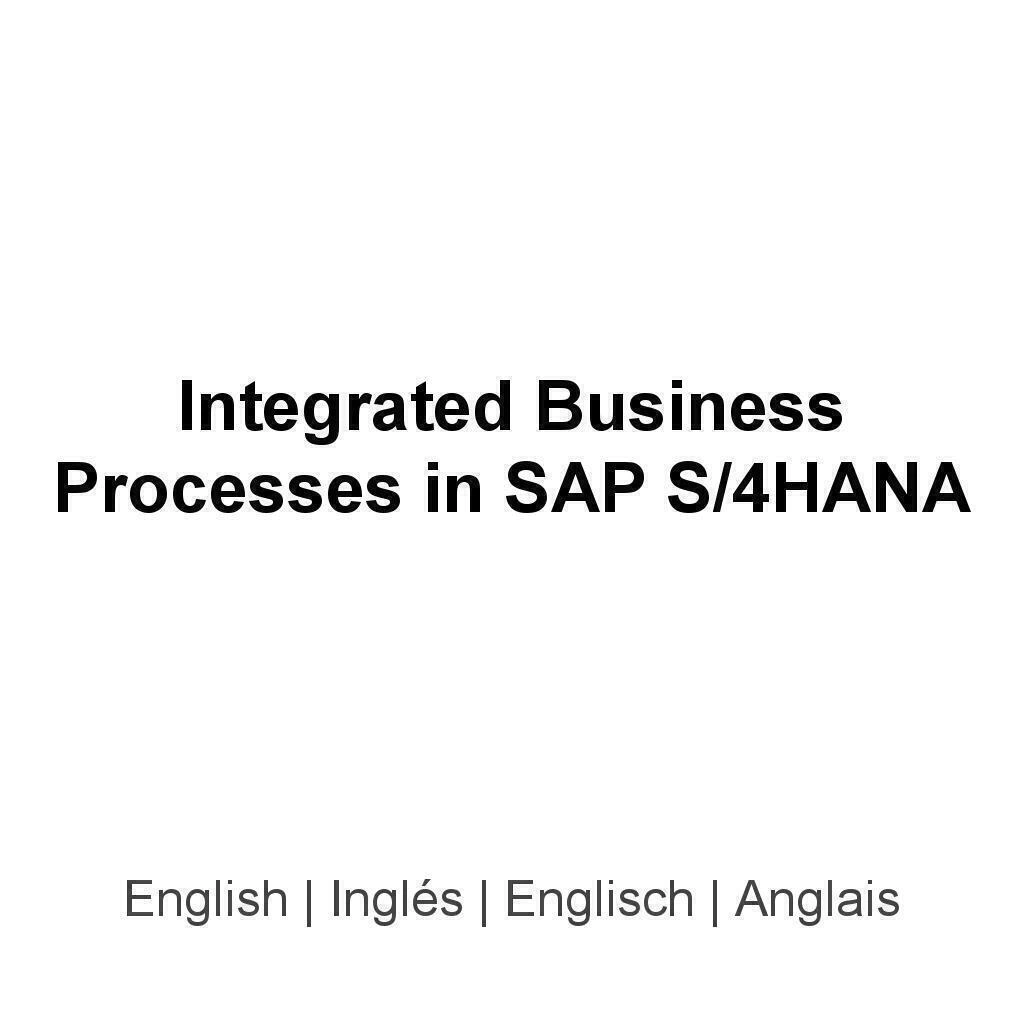 Integrated Business Processes in SAP S/4HANA

English | Inglés | Englisch | Anglais